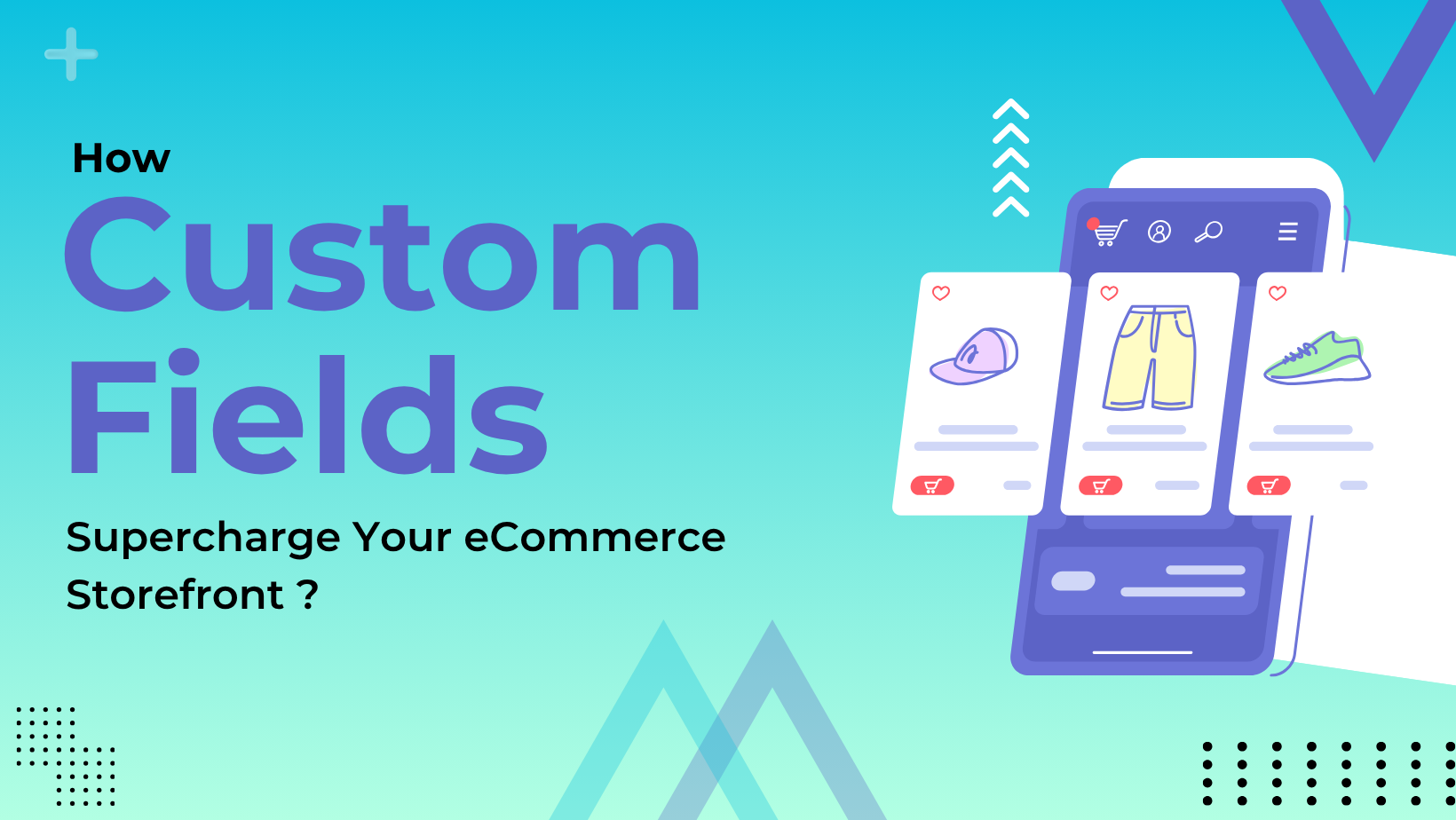 How
Custom
Fields
Supercharge Your eCommerce Storefront ?